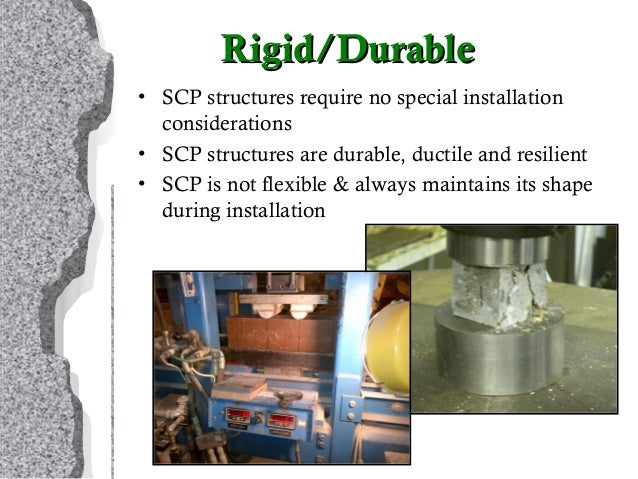 Rigid/Durable

• SCP structures require no special installation considerations
• SCP structures are durable, ductile and resilient
• SCP is not flexible & always maintains its shape during installation